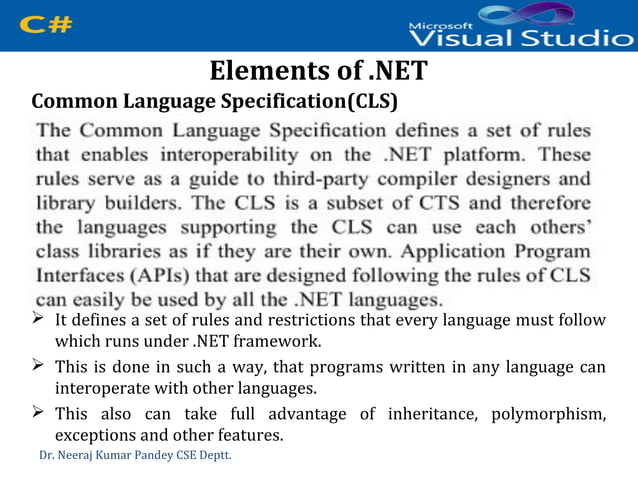 C#

Microsoft Visual Studio

Elements of .NET

Common Language Specification(CLS)

The Common Language Specification defines a set of rules that enables interoperability on the .NET platform. These rules serve as a guide to third-party compiler designers and library builders. The CLS is a subset of CTS and therefore the languages supporting the CLS can use each others' class libraries as if they are their own. Application Program Interfaces (APIs) that are designed following the rules of CLS can easily be used by all the .NET languages.

➢ It defines a set of rules and restrictions that every language must follow which runs under .NET framework.

➢ This is done in such a way, that programs written in any language can interoperate with other languages.

➢ This also can take full advantage of inheritance, polymorphism, exceptions and other features.

Dr. Neeraj Kumar Pandey CSE Deptt.